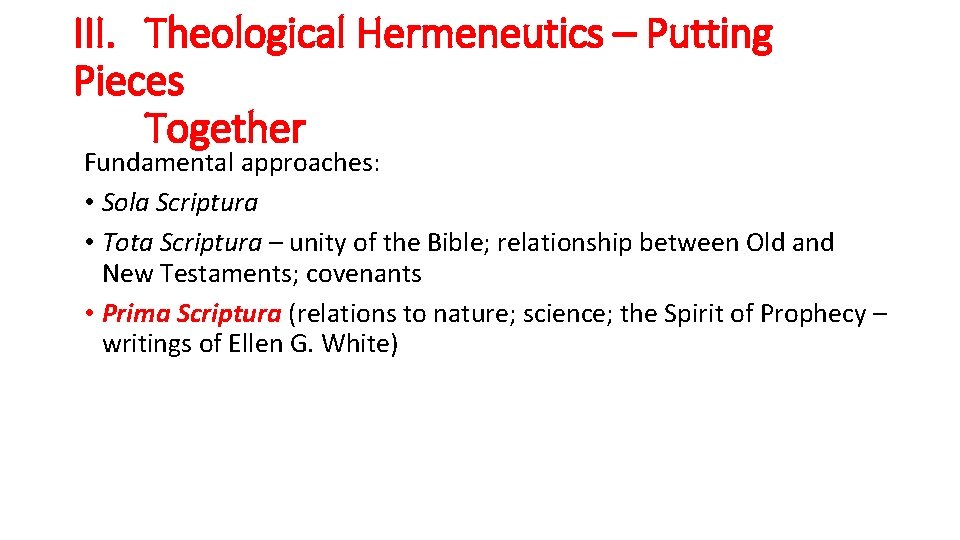 III. Theological Hermeneutics – Putting Pieces Together

Fundamental approaches:

• Sola Scriptura
• Tota Scriptura – unity of the Bible; relationship between Old and New Testaments; covenants
• Prima Scriptura (relations to nature; science; the Spirit of Prophecy – writings of Ellen G. White)